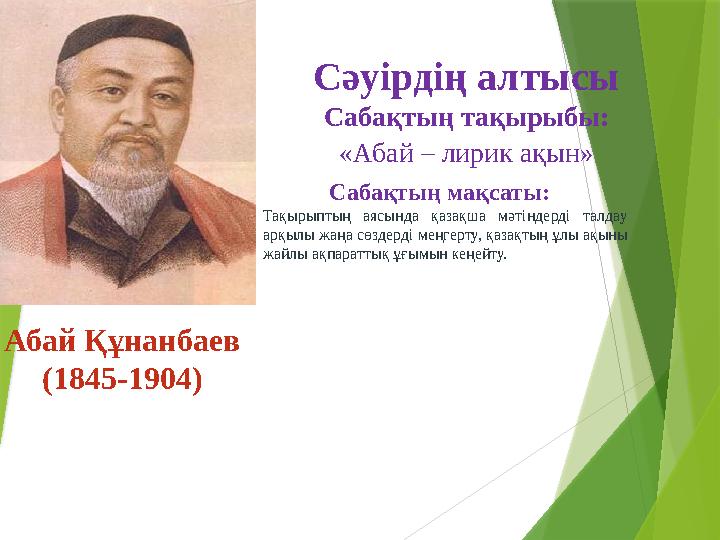 Сәуірдің алтысы

Сабақтың тақырыбы:

«Абай – лирик ақын»

Сабақтың мақсаты:

Тақырыптың аясында қазақша мәтіндерді талдау арқылы жаңа сөздерді меңгерту, қазақтың ұлы ақыны жайлы ақпараттық ұғымын кеңейту.

Абай Құнанбаев
(1845-1904)